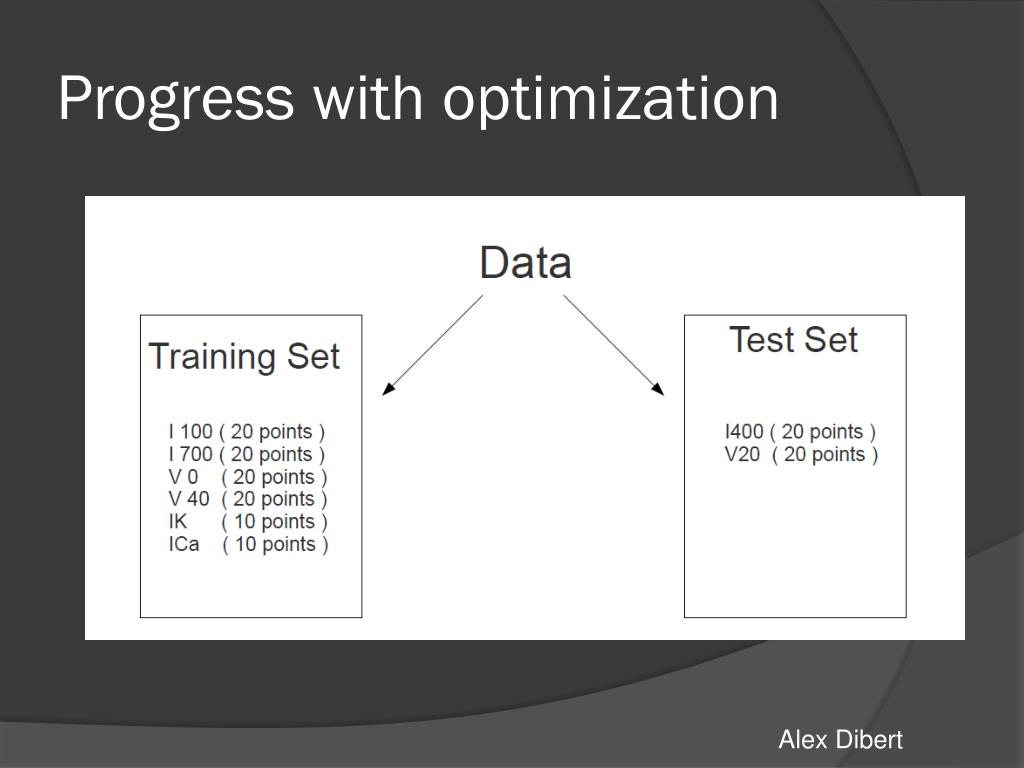 Progress with optimization

Data

Training Set

I 100 ( 20 points )
I 700 ( 20 points )
V 0 ( 20 points )
V 40 ( 20 points )
IK ( 10 points )
ICa ( 10 points )

Test Set

I400 ( 20 points )
V20 ( 20 points )

Alex Dibert